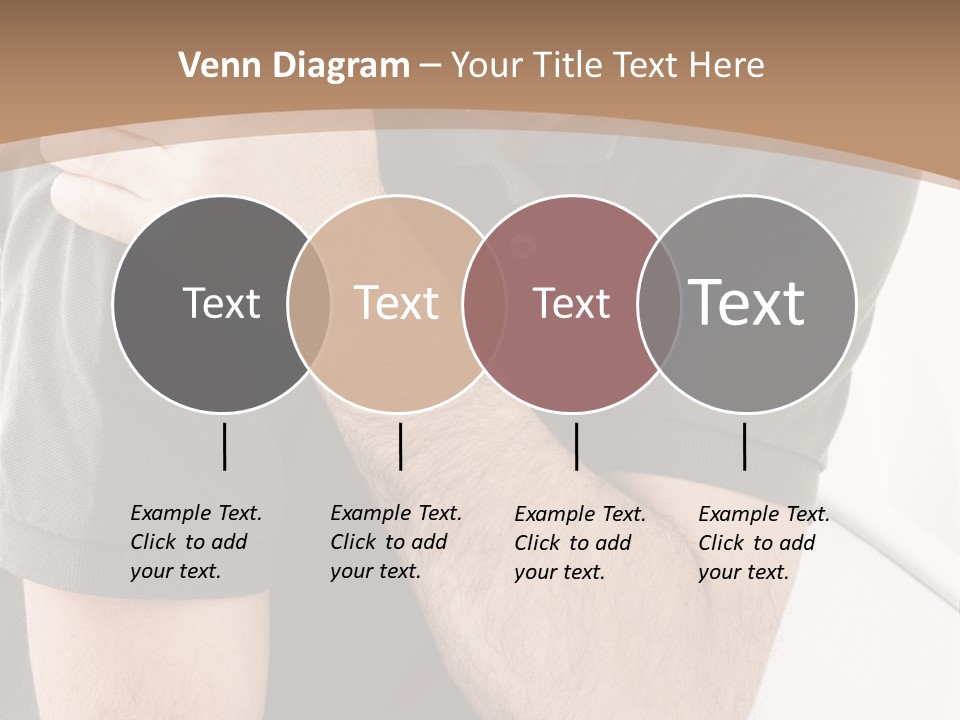 Venn Diagram – Your Title Text Here

Text

Text

Text

Text

Example Text. Click to add your text.

Example Text. Click to add your text.

Example Text. Click to add your text.

Example Text. Click to add your text.